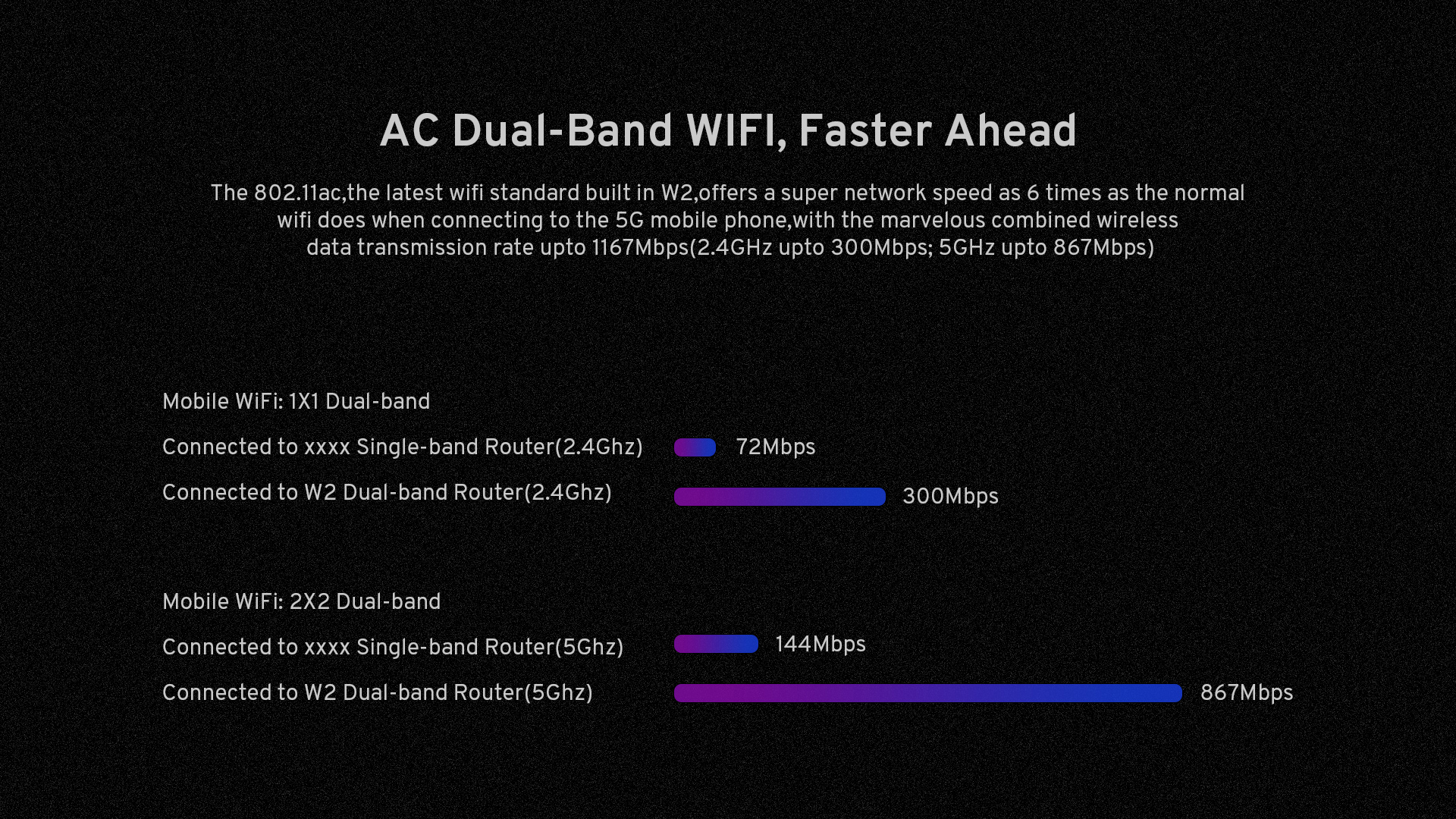 AC Dual-Band WIFI, Faster Ahead

The 802.11ac,the latest wifi standard built in W2,offers a super network speed as 6 times as the normal wifi does when connecting to the 5G mobile phone,with the marvelous combined wireless data transmission rate upto 1167Mbps(2.4GHz upto 300Mbps; 5GHz upto 867Mbps)

Mobile WiFi: 1X1 Dual-band

Connected to xxxx Single-band Router(2.4Ghz) 72Mbps

Connected to W2 Dual-band Router(2.4Ghz) 300Mbps

Mobile WiFi: 2X2 Dual-band

Connected to xxxx Single-band Router(5Ghz) 144Mbps

Connected to W2 Dual-band Router(5Ghz) 867Mbps